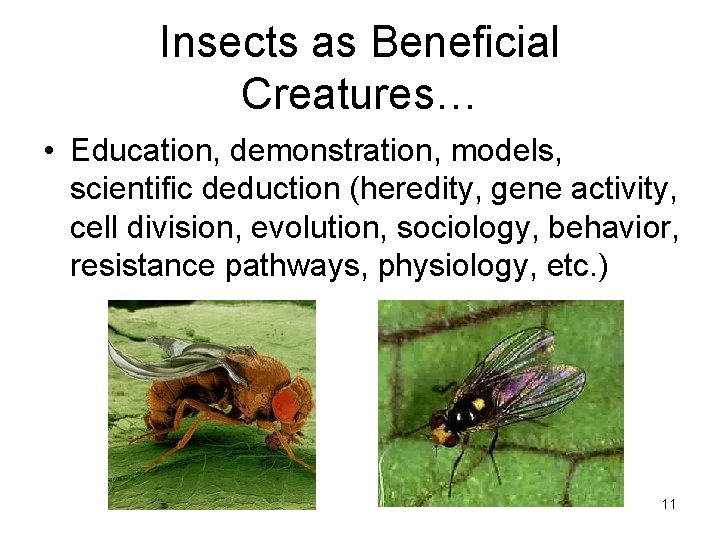 Insects as Beneficial Creatures…

• Education, demonstration, models, scientific deduction (heredity, gene activity, cell division, evolution, sociology, behavior, resistance pathways, physiology, etc.)

11